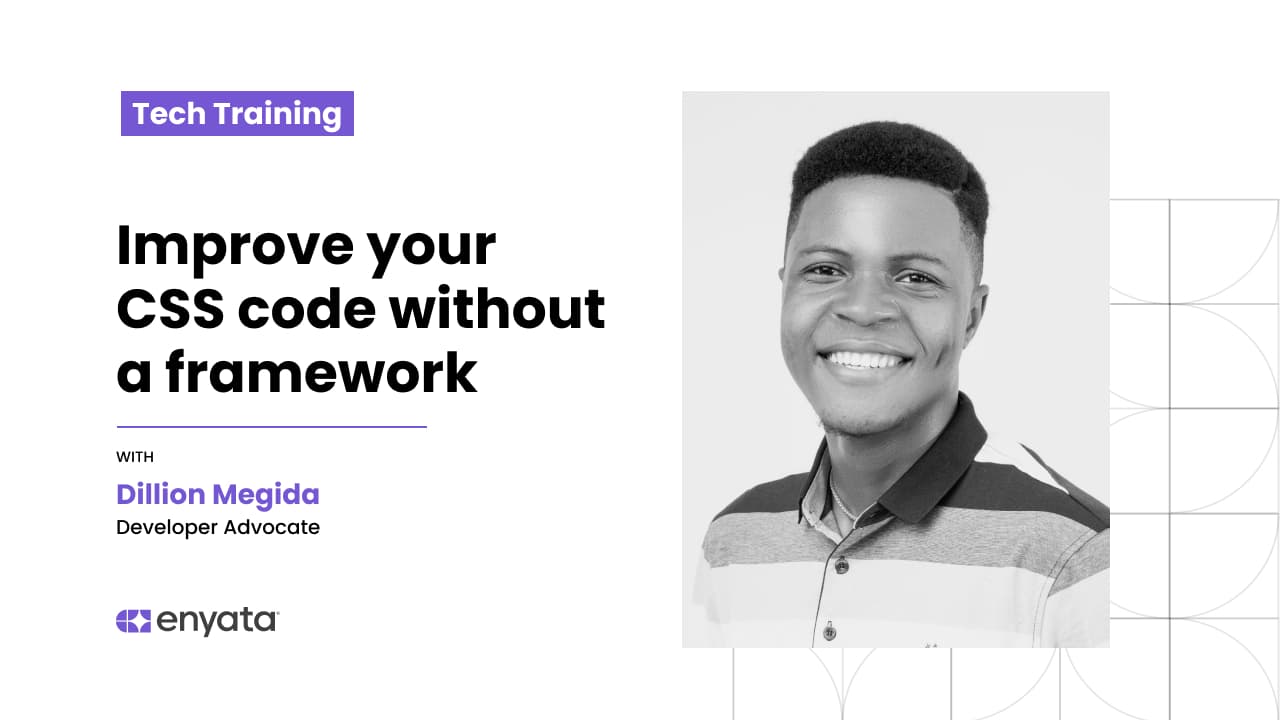 Tech Training

Improve your CSS code without a framework

WITH

Dillion Megida

Developer Advocate

enyata